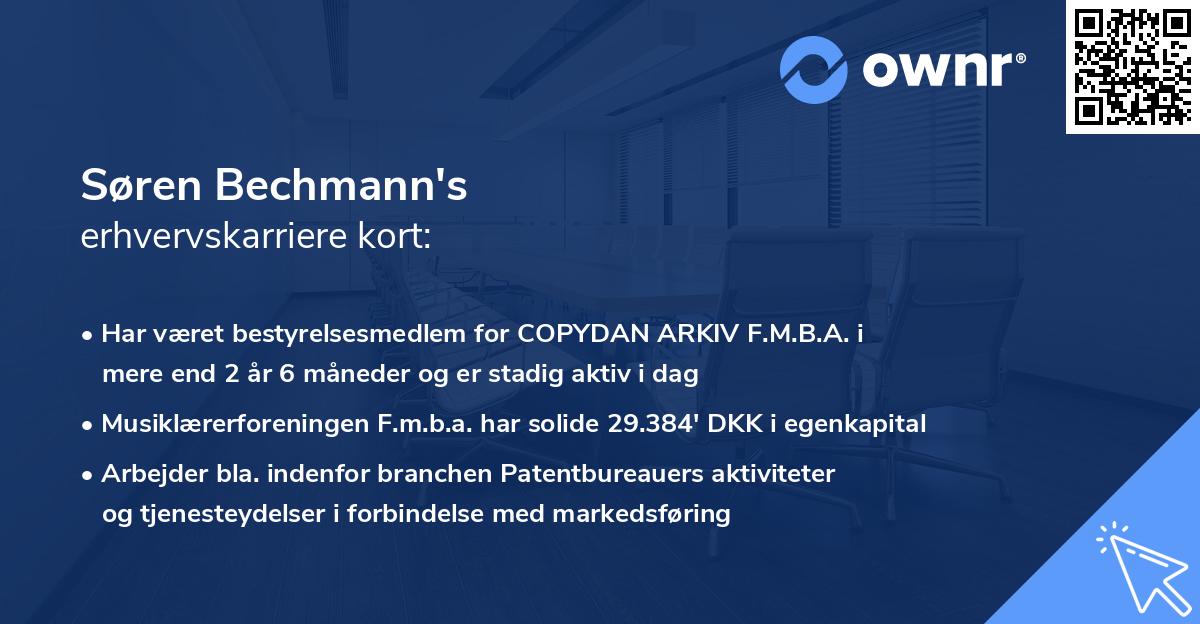 ownr®

Søren Bechmann's
erhvervskarriere kort:

• Har været bestyrelsesmedlem for COPYDAN ARKIV F.M.B.A. i mere end 2 år 6 måneder og er stadig aktiv i dag

• Musiklærerforeningen F.m.b.a. har solide 29.384' DKK i egenkapital

• Arbejder bla. indenfor branchen Patentbureauers aktiviteter og tjenesteydelser i forbindelse med markedsføring